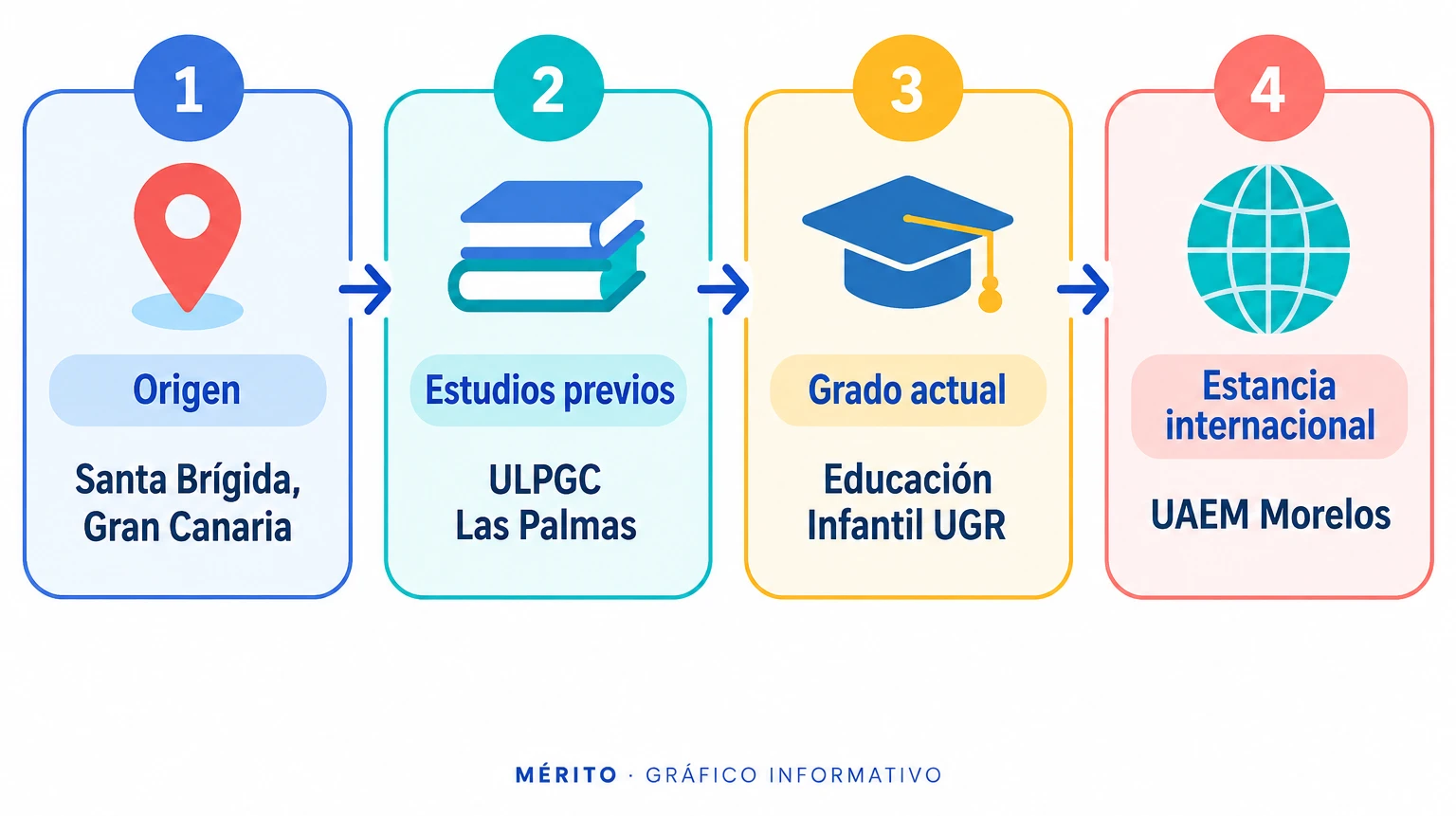 1

Origen

Santa Brígida, Gran Canaria

2

Estudios previos

ULPGC Las Palmas

3

Grado actual

Educación Infantil UGR

4

Estancia internacional

UAEM Morelos

MÉRITO · GRÁFICO INFORMATIVO